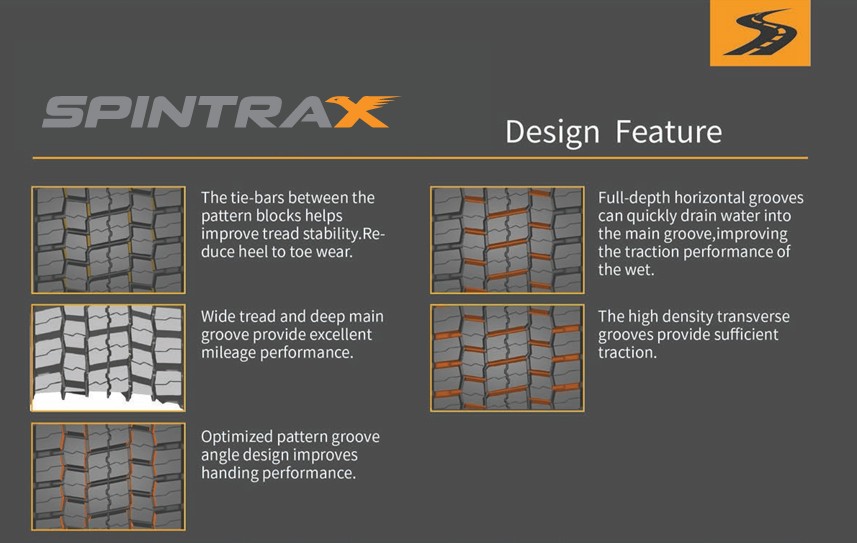 SPINTRAX

Design Feature

The tie-bars between the pattern blocks helps improve tread stability.Reduce heel to toe wear.

Wide tread and deep main groove provide excellent mileage performance.

Optimized pattern groove angle design improves handing performance.

Full-depth horizontal grooves can quickly drain water into the main groove,improving the traction performance of the wet.

The high density transverse grooves provide sufficient traction.